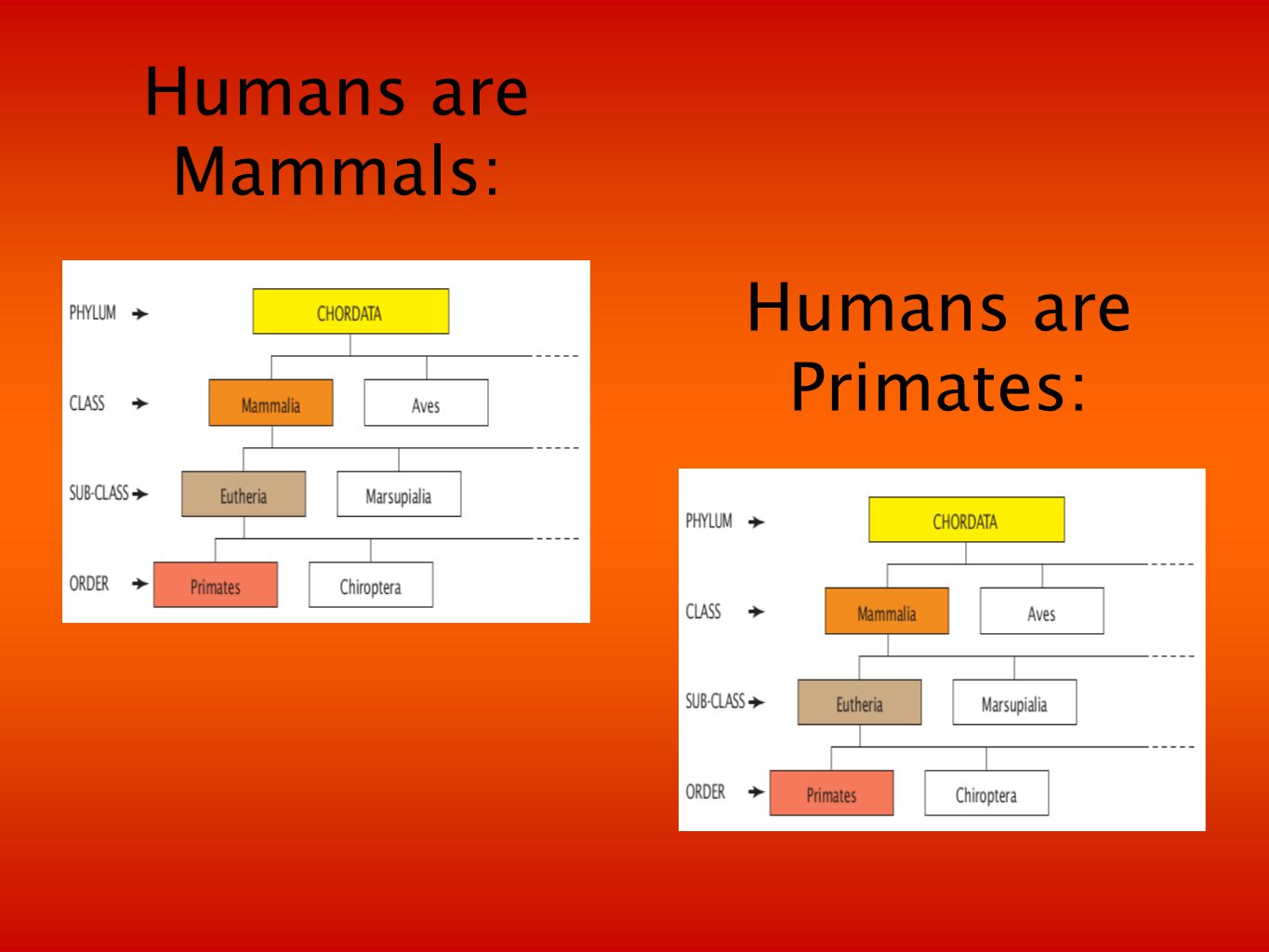 Humans are Mammals:

PHYLUM
CHORDATA
CLASS
Mammalia
Aves
SUB-CLASS
Eutheria
Marsupialia
ORDER
Primates
Chiroptera

Humans are Primates:

PHYLUM
CHORDATA
CLASS
Mammalia
Aves
SUB-CLASS
Eutheria
Marsupialia
ORDER
Primates
Chiroptera